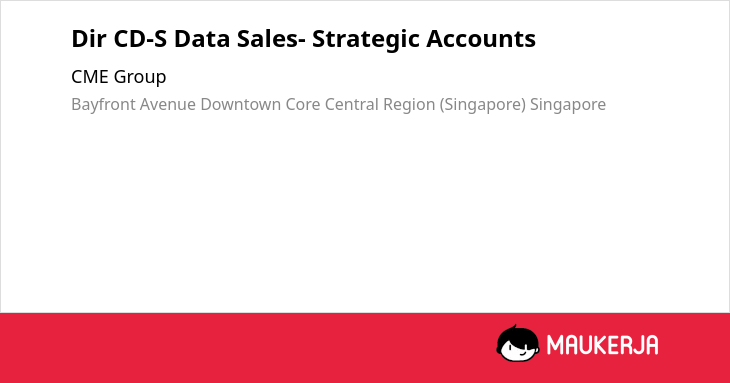 Dir CD-S Data Sales- Strategic Accounts

CME Group

Bayfront Avenue Downtown Core Central Region (Singapore) Singapore

MAUKERJA